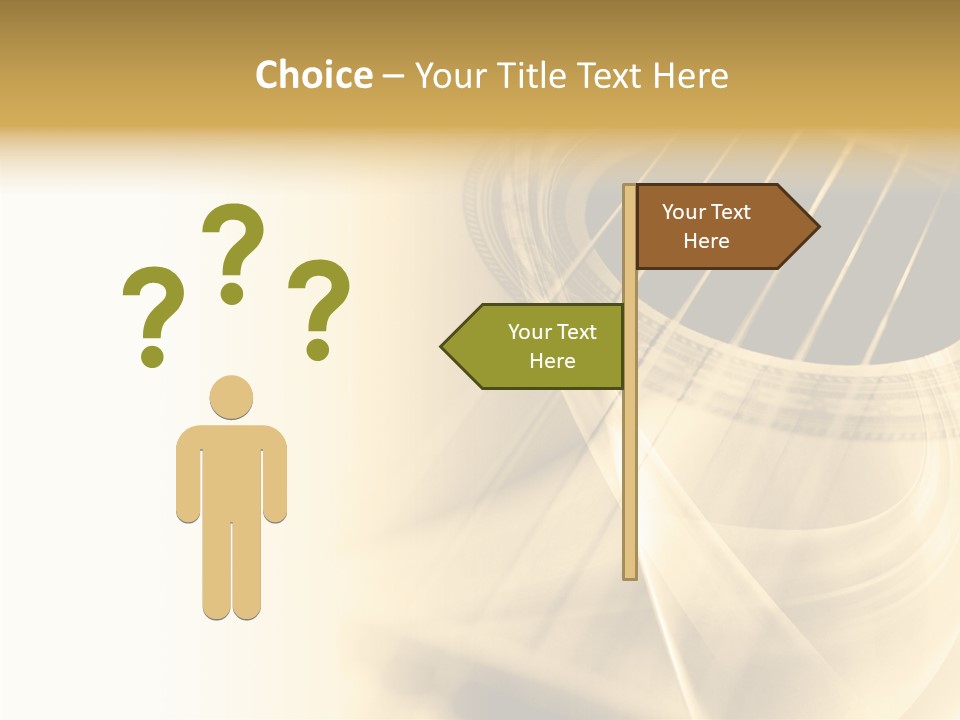 Choice – Your Title Text Here

? ? ?

Your Text Here

Your Text Here